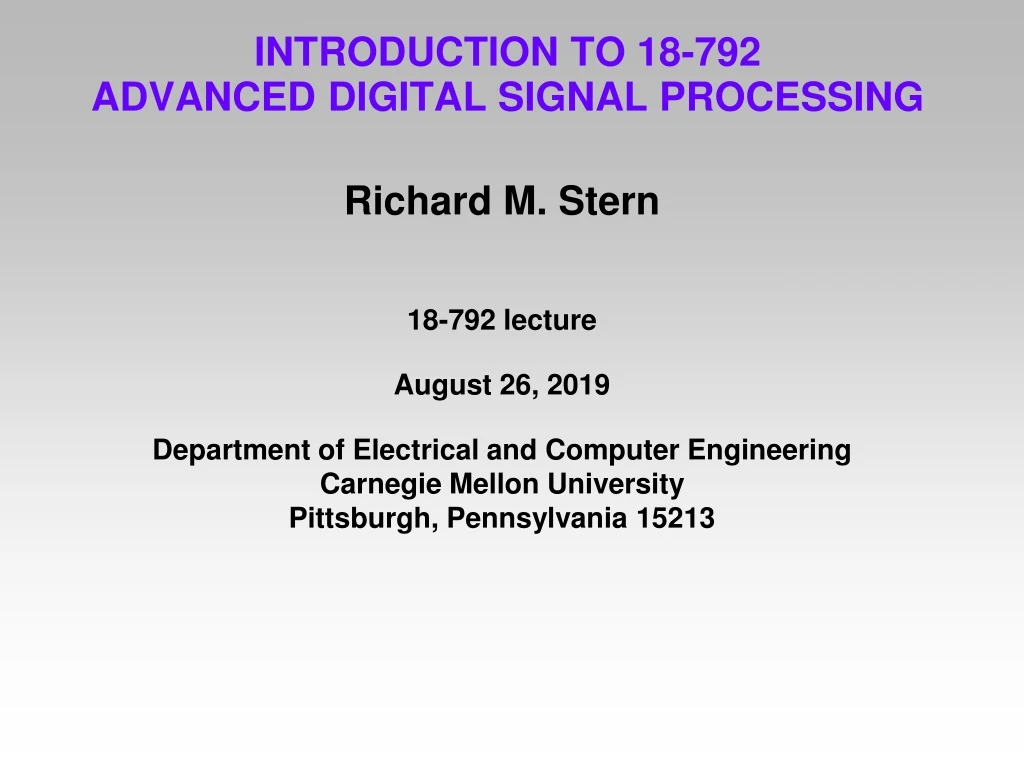 INTRODUCTION TO 18-792
ADVANCED DIGITAL SIGNAL PROCESSING

Richard M. Stern

18-792 lecture

August 26, 2019

Department of Electrical and Computer Engineering
Carnegie Mellon University
Pittsburgh, Pennsylvania 15213